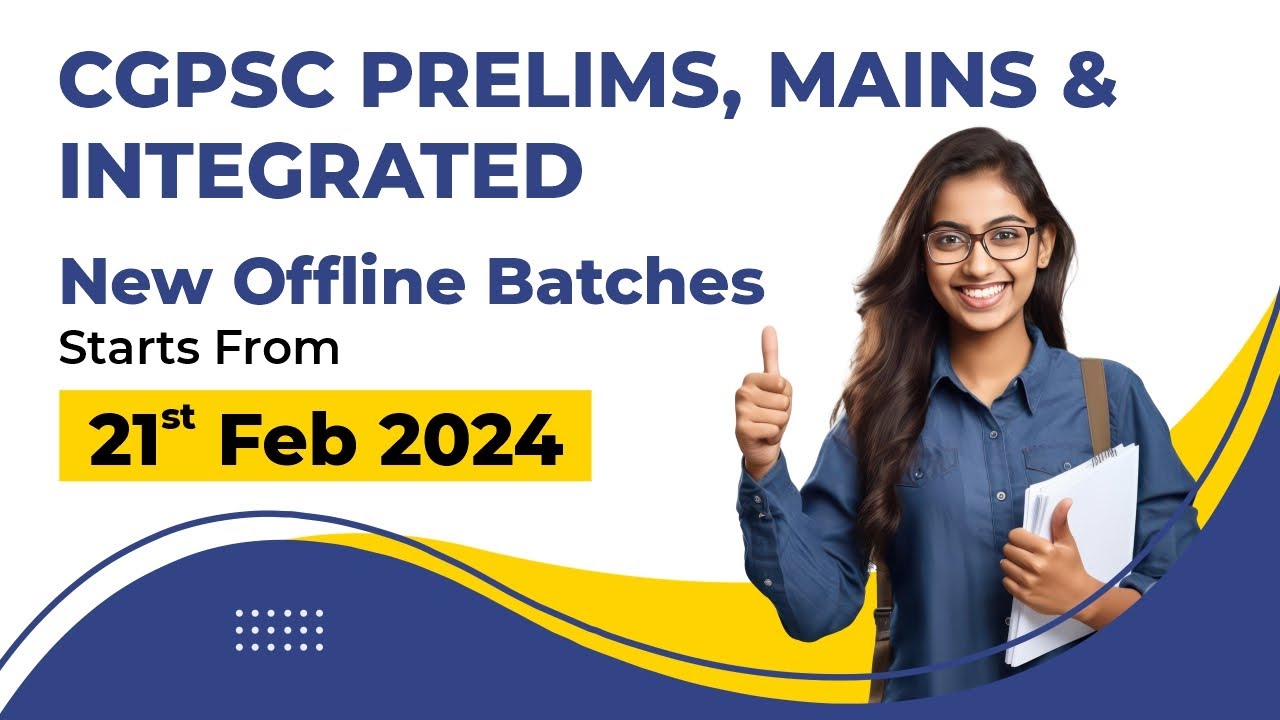 CGPSC PRELIMS, MAINS & INTEGRATED

New Offline Batches

Starts From

21$^{st}$ Feb 2024